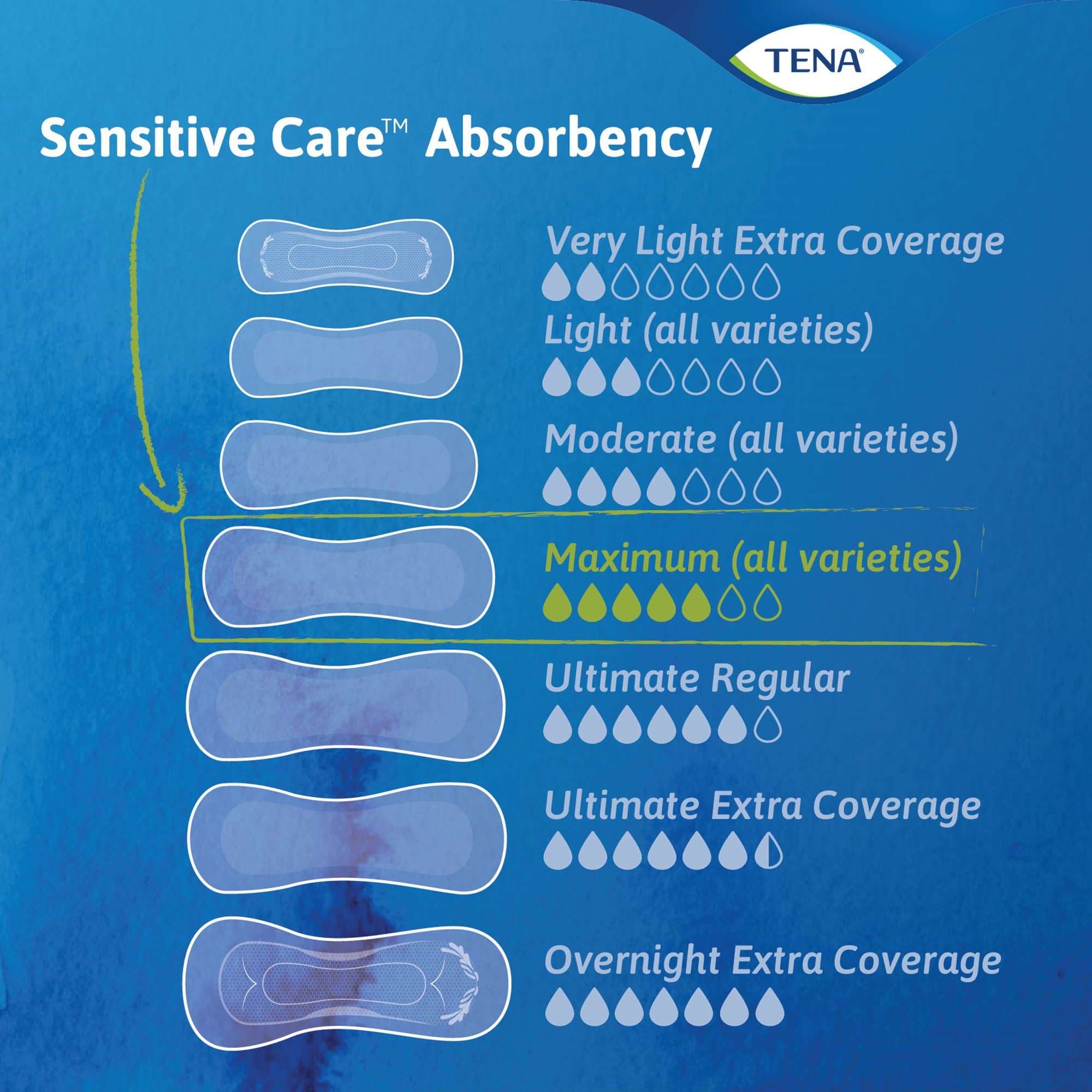 TENA®

Sensitive Care™ Absorbency

Very Light Extra Coverage

Light (all varieties)

Moderate (all varieties)

Maximum (all varieties)

Ultimate Regular

Ultimate Extra Coverage

Overnight Extra Coverage